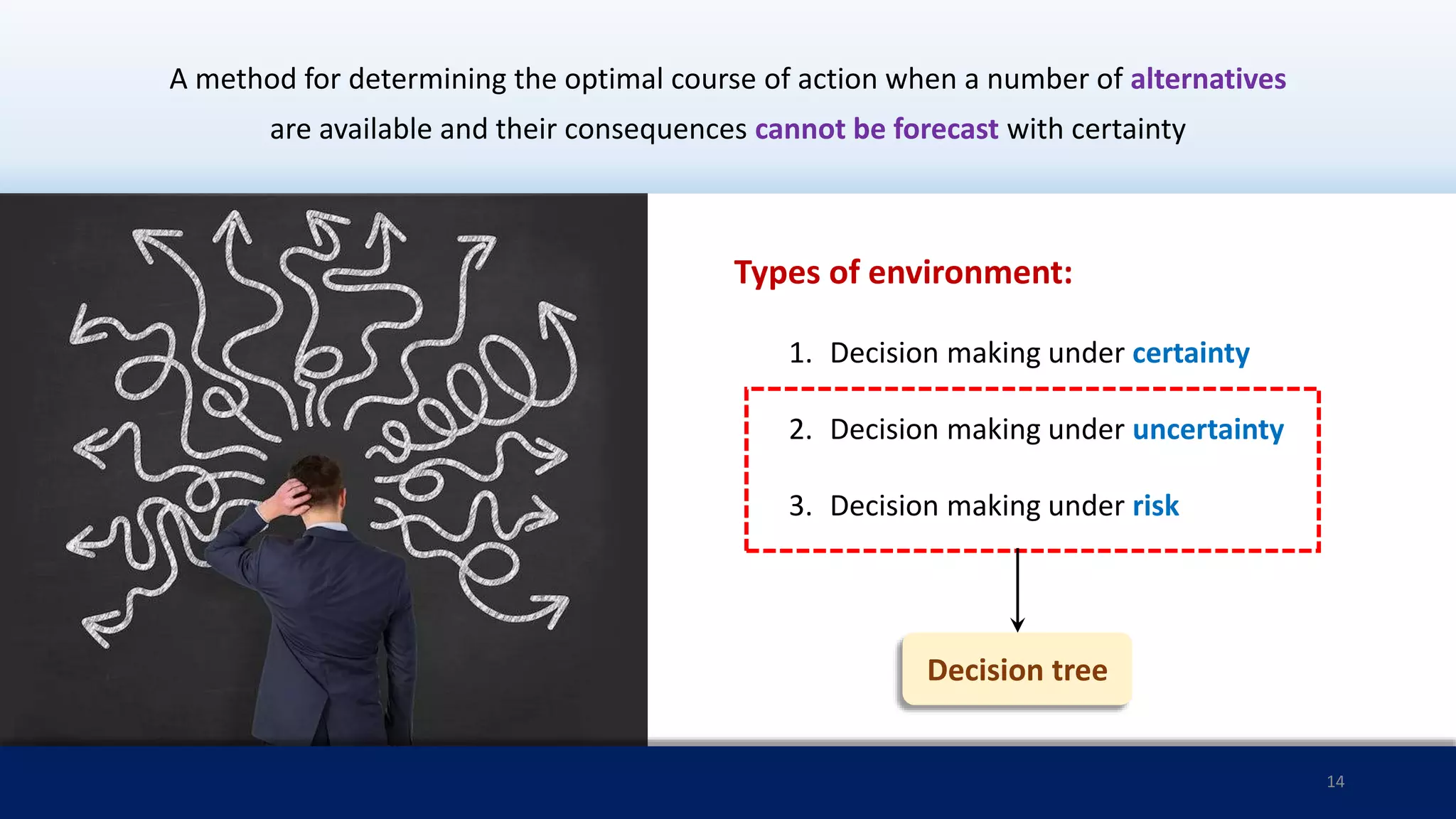 A method for determining the optimal course of action when a number of alternatives are available and their consequences cannot be forecast with certainty

Types of environment:

1. Decision making under certainty

2. Decision making under uncertainty

3. Decision making under risk

Decision tree

14